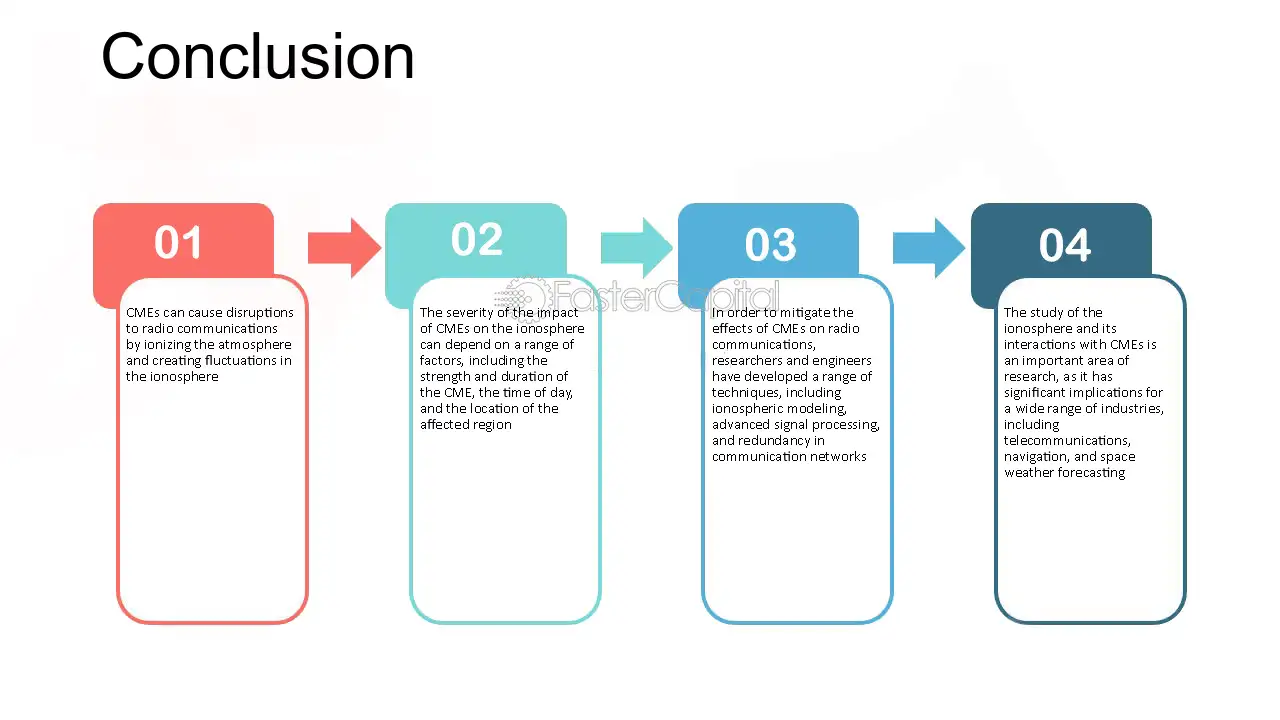 Conclusion

01

CMEs can cause disruptions to radio communications by ionizing the atmosphere and creating fluctuations in the ionosphere

02

The severity of the impact of CMEs on the ionosphere can depend on a range of factors, including the strength and duration of the CME, the time of day, and the location of the affected region

03

In order to mitigate the effects of CMEs on radio communications, researchers and engineers have developed a range of techniques, including ionospheric modeling, advanced signal processing, and redundancy in communication networks

04

The study of the ionosphere and its interactions with CMEs is an important area of research, as it has significant implications for a wide range of industries, including telecommunications, navigation, and space weather forecasting

FasterCapital